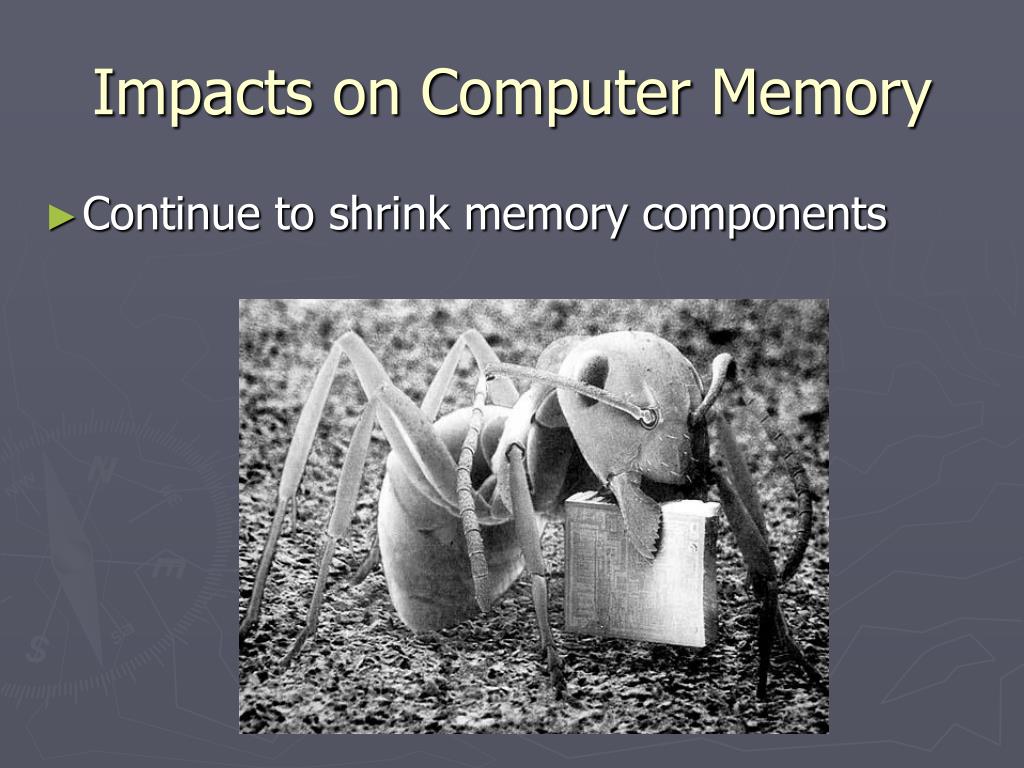 Impacts on Computer Memory

►Continue to shrink memory components